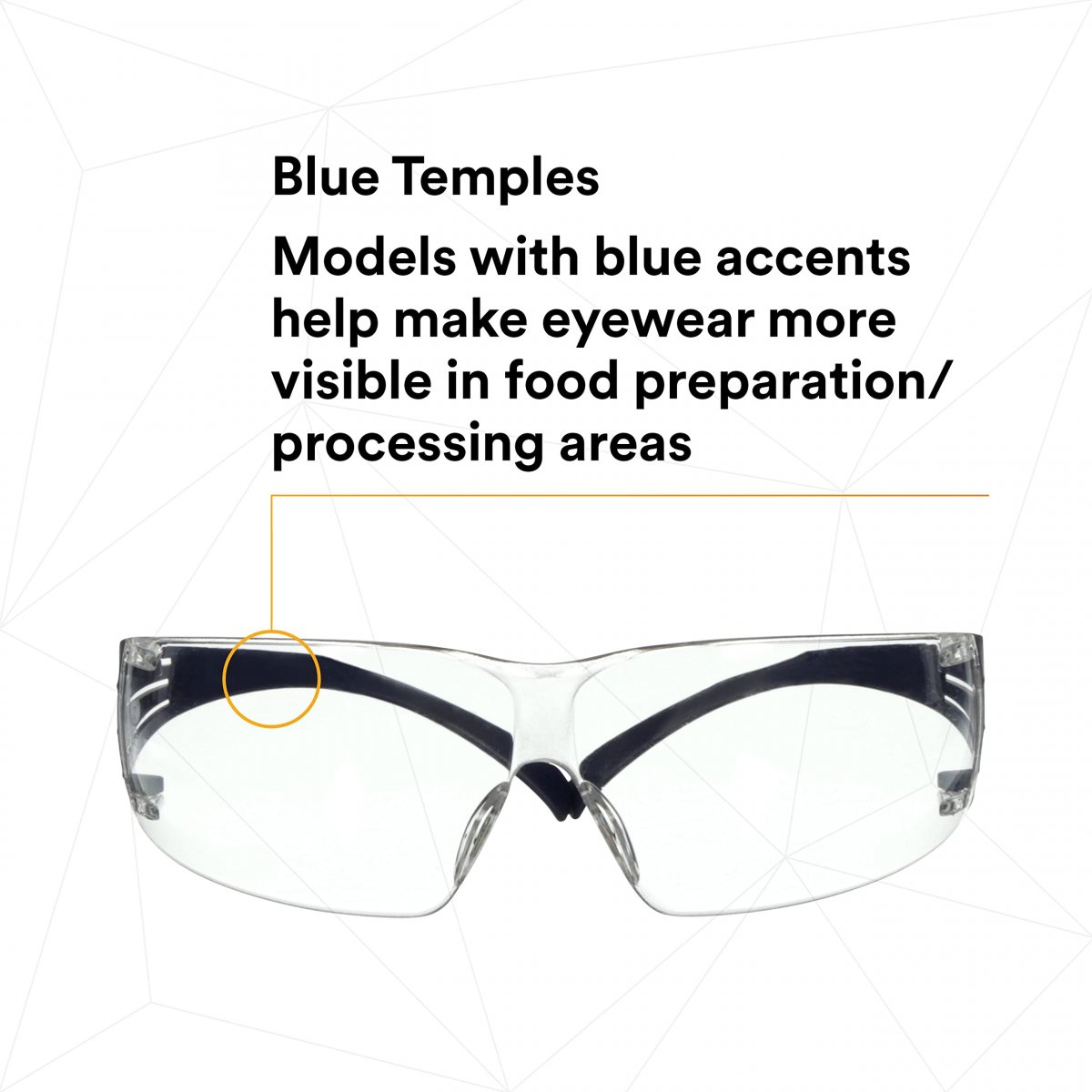 Blue Temples

Models with blue accents help make eyewear more visible in food preparation/ processing areas